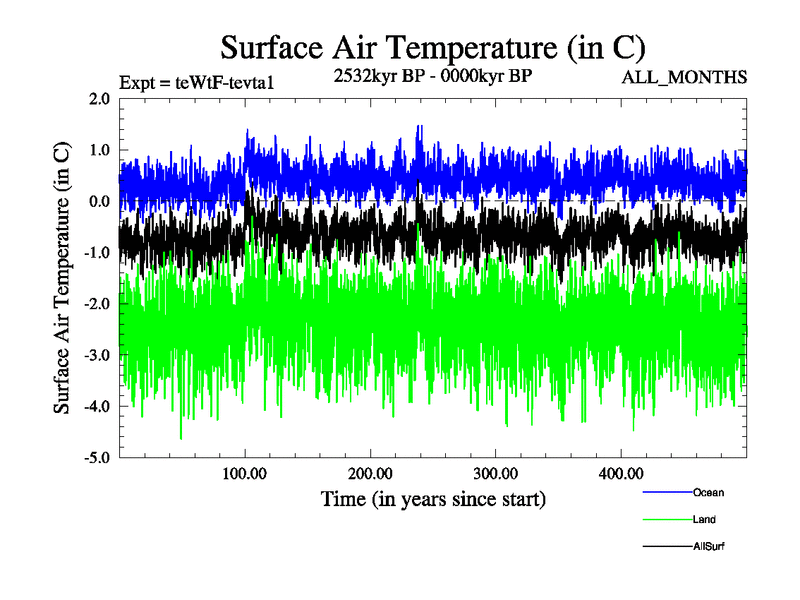 Surface Air Temperature (in C)

Expt = teWtF-tevta1

2532kyr BP - 0000kyr BP

ALL_MONTHS

Surface Air Temperature (in C)

2.0
1.0
0.0
-1.0
-2.0
-3.0
-4.0
-5.0

100.00
200.00
300.00
400.00

Time (in years since start)

Ocean
Land
AllSurf